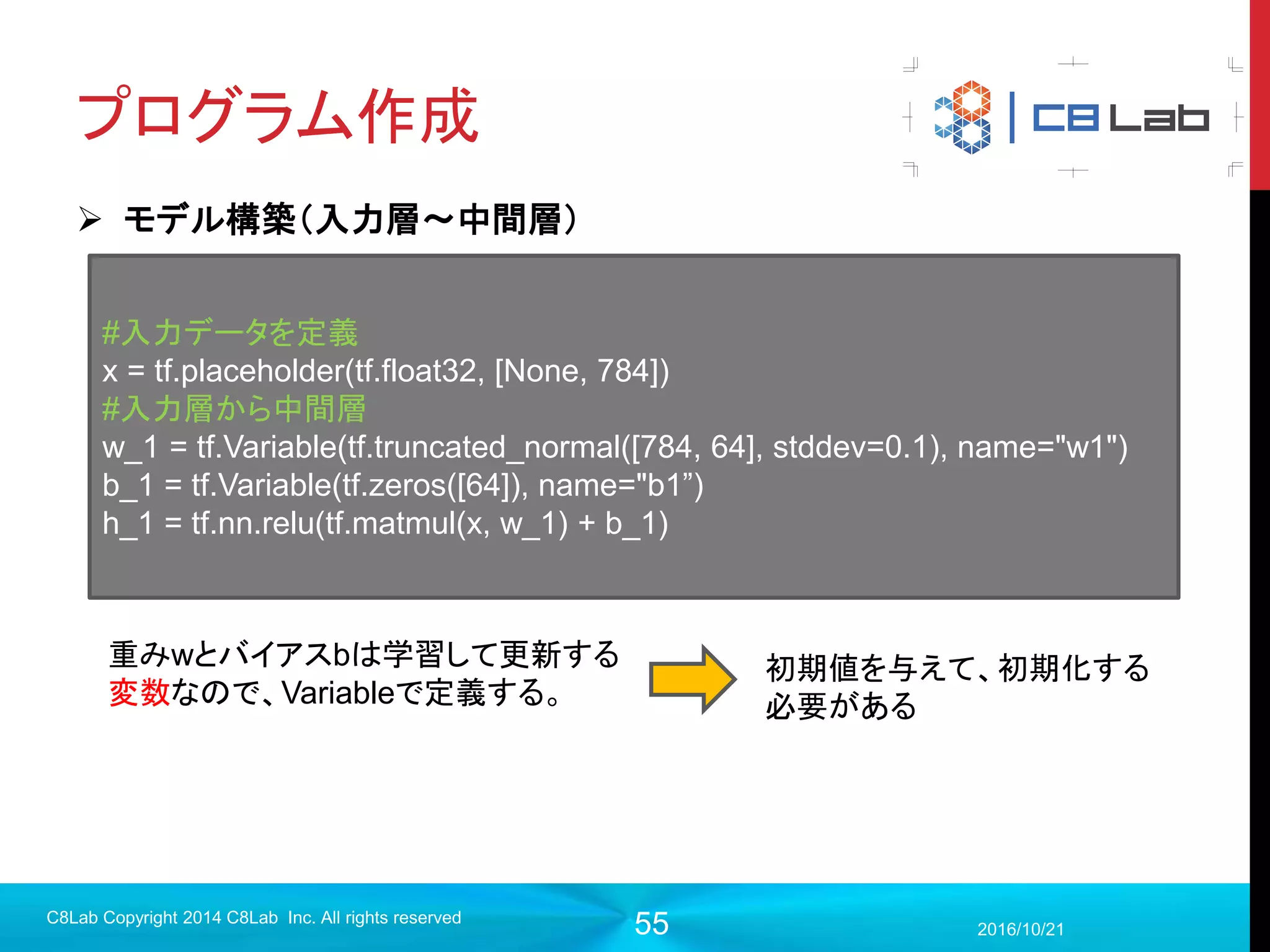 プログラム作成

C8 Lab

➢ モデル構築（入力層～中間層）

#入力データを定義
x = tf.placeholder(tf.float32, [None, 784])
#入力層から中間層
w_1 = tf.Variable(tf.truncated_normal([784, 64], stddev=0.1), name="w1")
b_1 = tf.Variable(tf.zeros([64]), name="b1”)
h_1 = tf.nn.relu(tf.matmul(x, w_1) + b_1)

重みwとバイアスbは学習して更新する変数なので、Variableで定義する。

初期値を与えて、初期化する必要がある

C8Lab Copyright 2014 C8Lab Inc. All rights reserved

55

2016/10/21